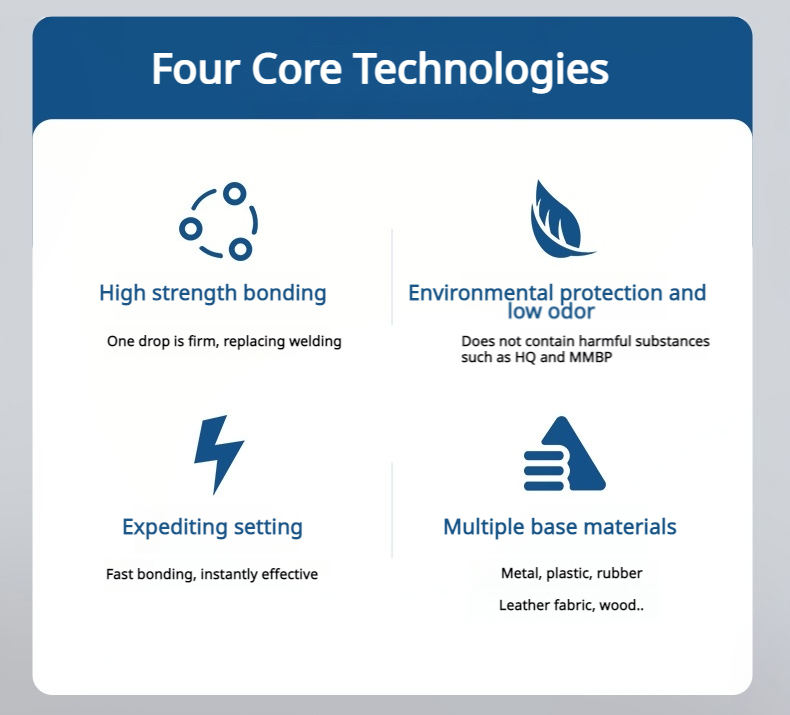 Four Core Technologies

High strength bonding

One drop is firm, replacing welding

Environmental protection and low odor

Does not contain harmful substances such as HQ and MMBP

Expediting setting

Fast bonding, instantly effective

Multiple base materials

Metal, plastic, rubber

Leather fabric, wood..